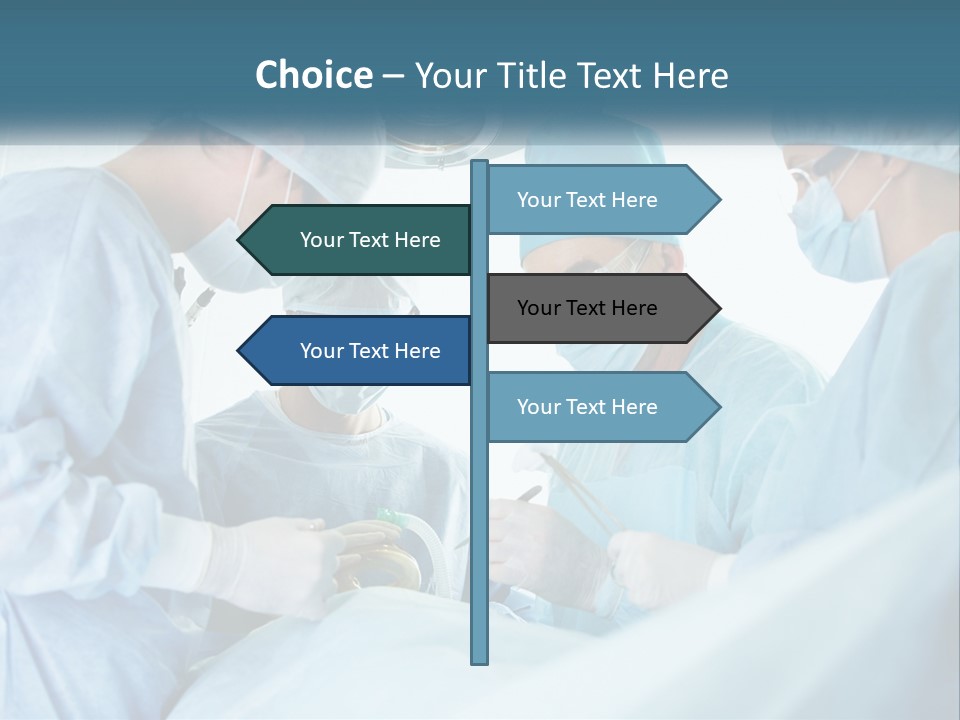 Choice – Your Title Text Here

Your Text Here

Your Text Here

Your Text Here

Your Text Here

Your Text Here